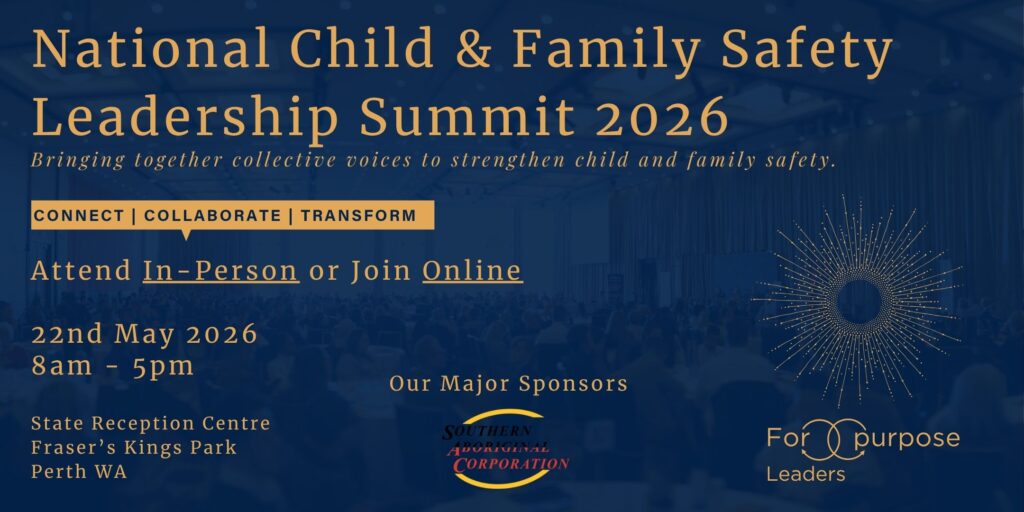 National Child & Family Safety Leadership Summit 2026

Bringing together collective voices to strengthen child and family safety.

CONNECT | COLLABORATE | TRANSFORM

Attend In-Person or Join Online

22nd May 2026
8am - 5pm

State Reception Centre
Fraser's Kings Park
Perth WA

Our Major Sponsors

SOUTHERN ABORIGINAL CORPORATION

For purpose
Leaders